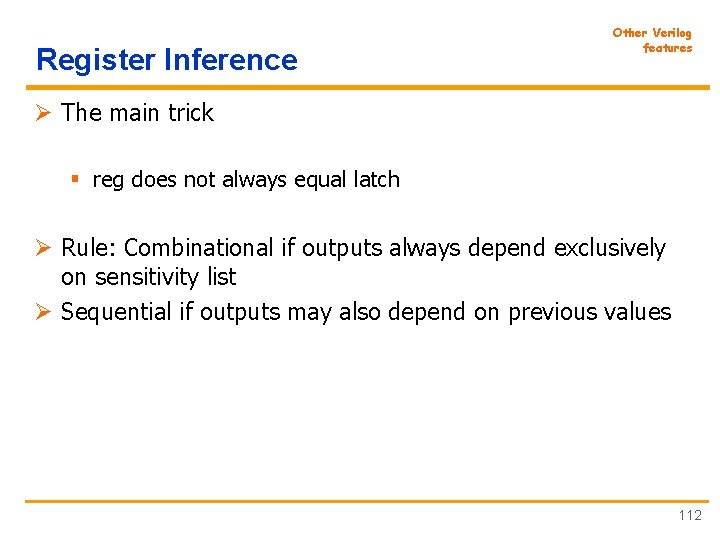 Other Verilog features

Register Inference

➢ The main trick

▪ reg does not always equal latch

➢ Rule: Combinational if outputs always depend exclusively on sensitivity list

➢ Sequential if outputs may also depend on previous values

112